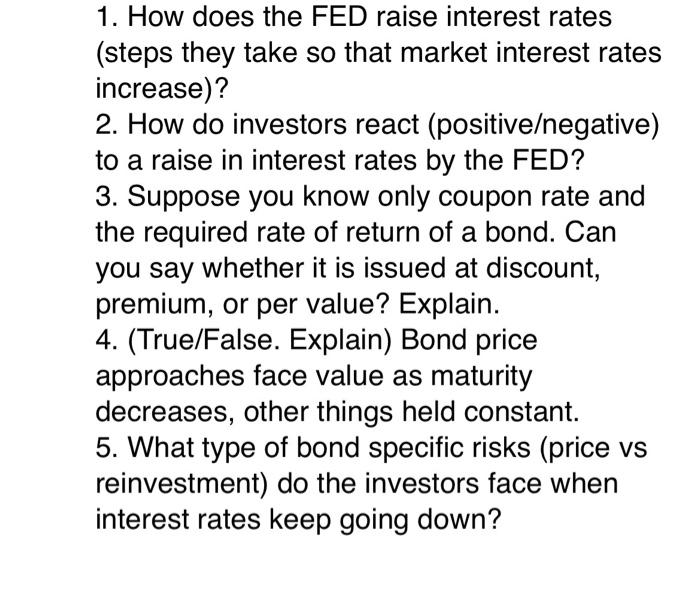 1. How does the FED raise interest rates (steps they take so that market interest rates increase)?
2. How do investors react (positive/negative) to a raise in interest rates by the FED?
3. Suppose you know only coupon rate and the required rate of return of a bond. Can you say whether it is issued at discount, premium, or per value? Explain.
4. (True/False. Explain) Bond price approaches face value as maturity decreases, other things held constant.
5. What type of bond specific risks (price vs reinvestment) do the investors face when interest rates keep going down?